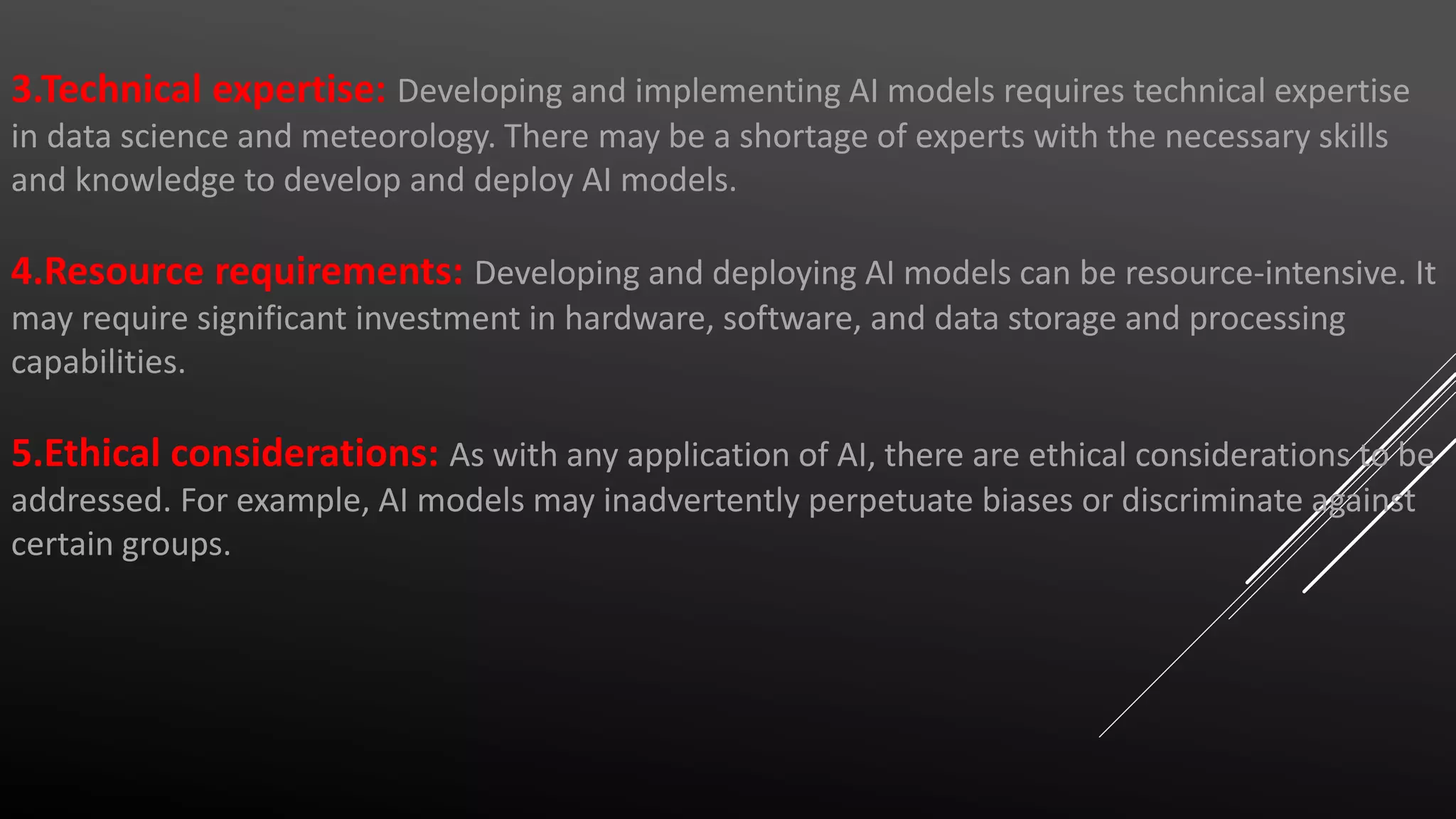 3.Technical expertise: Developing and implementing AI models requires technical expertise in data science and meteorology. There may be a shortage of experts with the necessary skills and knowledge to develop and deploy AI models.

4.Resource requirements: Developing and deploying AI models can be resource-intensive. It may require significant investment in hardware, software, and data storage and processing capabilities.

5.Ethical considerations: As with any application of AI, there are ethical considerations to be addressed. For example, AI models may inadvertently perpetuate biases or discriminate against certain groups.